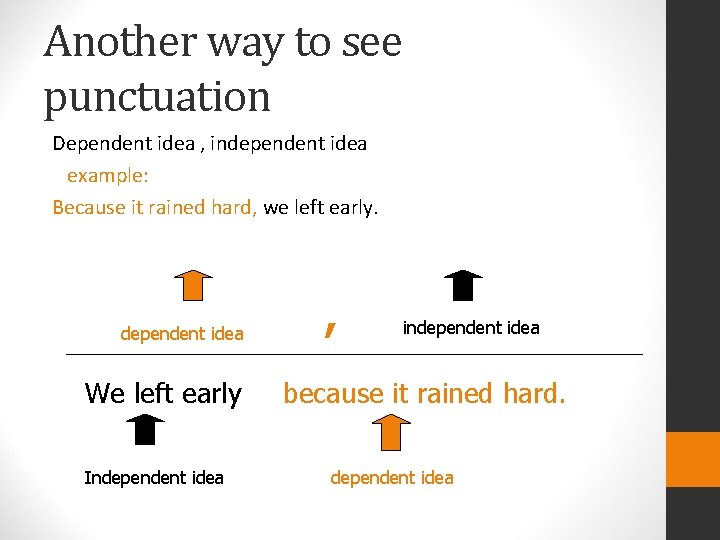 Another way to see punctuation

Dependent idea , independent idea

example:

Because it rained hard, we left early.

dependent idea , independent idea

We left early because it rained hard.

Independent idea dependent idea